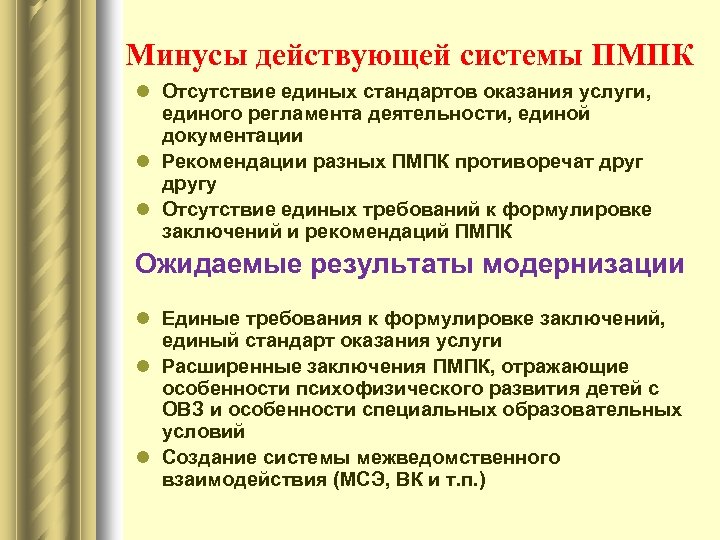 Минусы действующей системы ПМПК

- Отсутствие единых стандартов оказания услуги, единого регламента деятельности, единой документации
- Рекомендации разных ПМПК противоречат друг другу
- Отсутствие единых требований к формулировке заключений и рекомендаций ПМПК

Ожидаемые результаты модернизации

- Единые требования к формулировке заключений, единый стандарт оказания услуги
- Расширенные заключения ПМПК, отражающие особенности психофизического развития детей с ОВЗ и особенности специальных образовательных условий
- Создание системы межведомственного взаимодействия (МСЭ, ВК и т.п.)